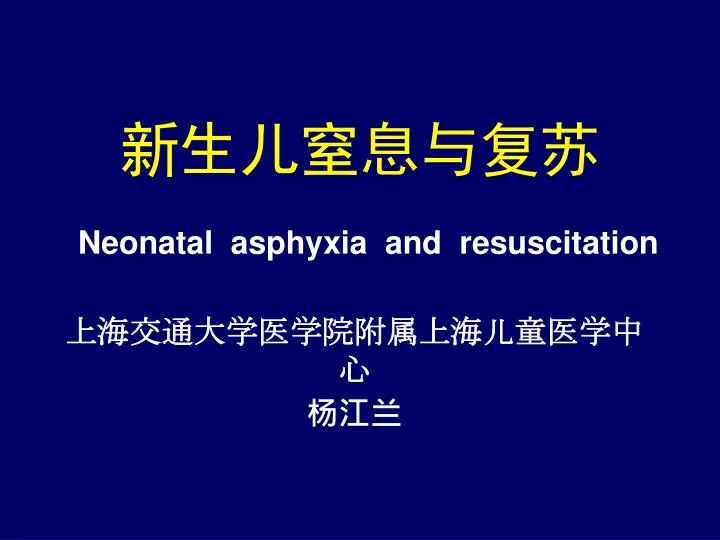 新生儿窒息与复苏

Neonatal asphyxia and resuscitation

上海交通大学医学院附属上海儿童医学中心
杨江兰